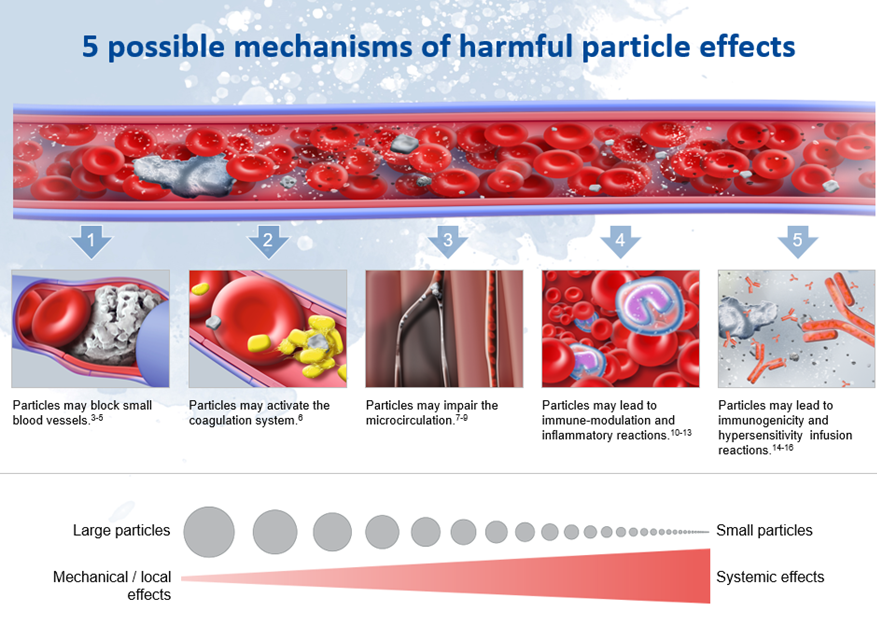 5 possible mechanisms of harmful particle effects

1

2

3

4

5

Particles may block small blood vessels.$^{3-5}$

Particles may activate the coagulation system.$^{6}$

Particles may impair the microcirculation.$^{7-9}$

Particles may lead to immune-modulation and inflammatory reactions.$^{10-13}$

Particles may lead to immunogenicity and hypersensitivity infusion reactions.$^{14-16}$

Large particles

Small particles

Mechanical / local effects

Systemic effects